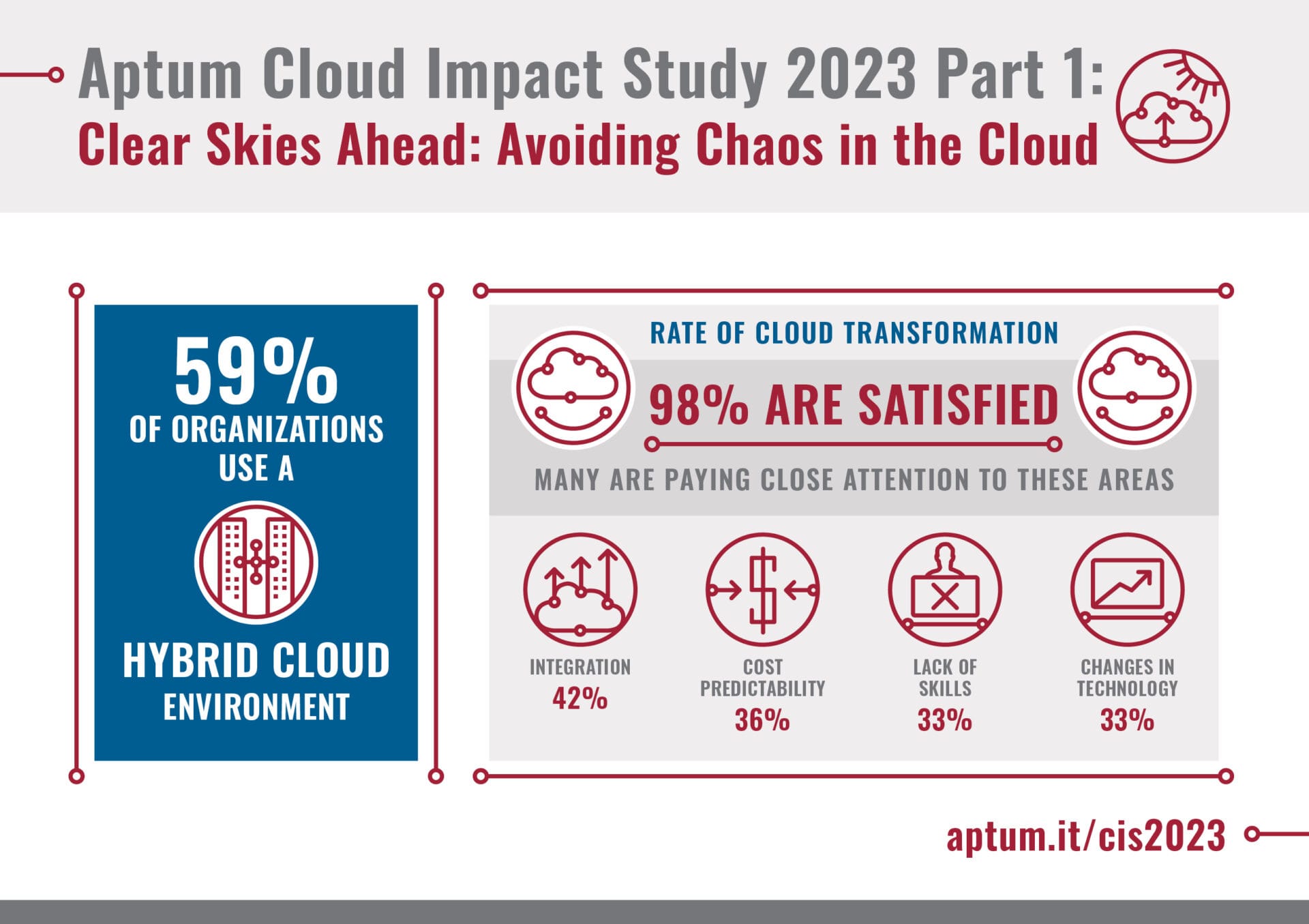 Aptum Cloud Impact Study 2023 Part 1:
Clear Skies Ahead: Avoiding Chaos in the Cloud

59%
OF ORGANIZATIONS USE A
HYBRID CLOUD
ENVIRONMENT

RATE OF CLOUD TRANSFORMATION
98% ARE SATISFIED
MANY ARE PAYING CLOSE ATTENTION TO THESE AREAS

INTEGRATION
42%

COST PREDICTABILITY
36%

LACK OF SKILLS
33%

CHANGES IN TECHNOLOGY
33%

aptum.it/cis2023